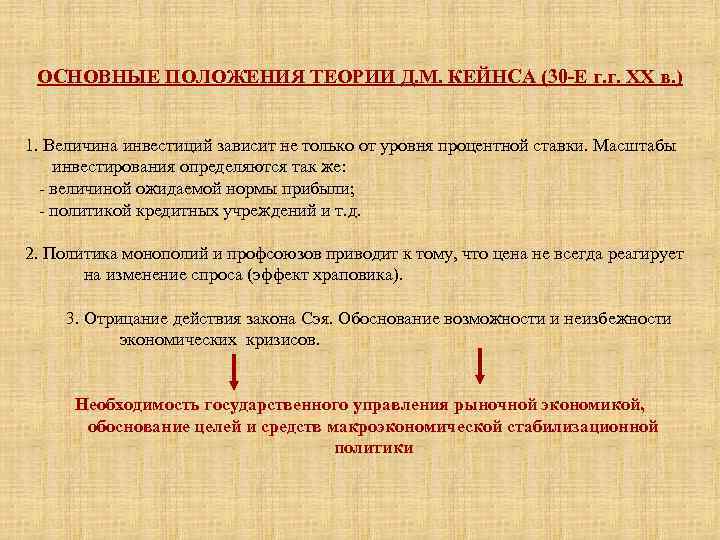 ОСНОВНЫЕ ПОЛОЖЕНИЯ ТЕОРИИ Д.М. КЕЙНСА (30-Е г.г. XX в.)

1. Величина инвестиций зависит не только от уровня процентной ставки. Масштабы инвестирования определяются так же:
- величиной ожидаемой нормы прибыли;
- политикой кредитных учреждений и т.д.

2. Политика монополий и профсоюзов приводит к тому, что цена не всегда реагирует на изменение спроса (эффект храповика).

3. Отрицание действия закона Сэя. Обоснование возможности и неизбежности экономических кризисов.

Необходимость государственного управления рыночной экономикой, обоснование целей и средств макроэкономической стабилизационной политики